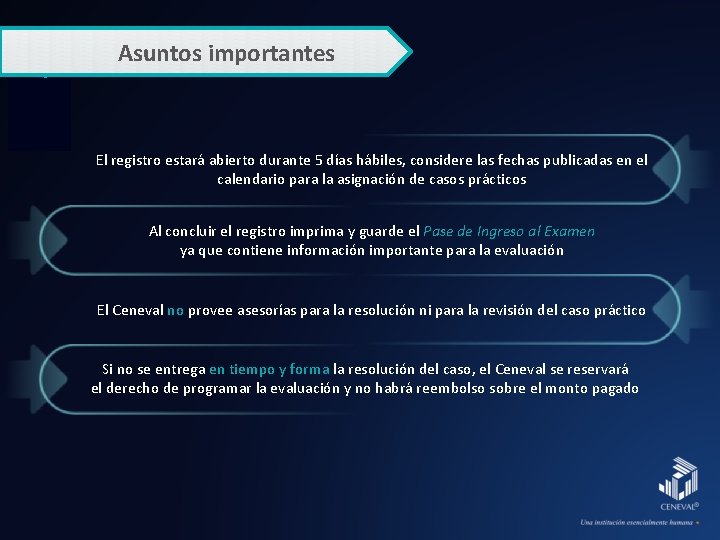 Asuntos importantes

El registro estará abierto durante 5 días hábiles, considere las fechas publicadas en el calendario para la asignación de casos prácticos

Al concluir el registro imprima y guarde el Pase de Ingreso al Examen ya que contiene información importante para la evaluación

El Ceneval no provee asesorías para la resolución ni para la revisión del caso práctico

Si no se entrega en tiempo y forma la resolución del caso, el Ceneval se reservará el derecho de programar la evaluación y no habrá reembolso sobre el monto pagado

CENEVAL®

Una institución esencialmente humana